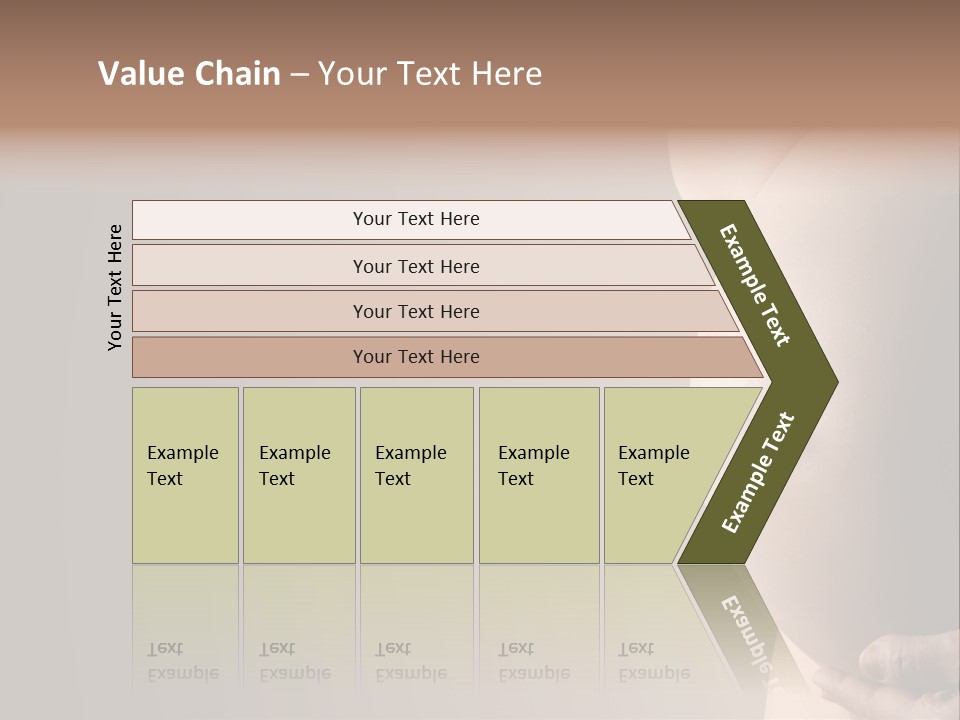 Value Chain – Your Text Here

Your Text Here

Your Text Here

Your Text Here

Your Text Here

Your Text Here

Example Text

Example Text

Example Text

Example Text

Example Text

Example Text

Example Text